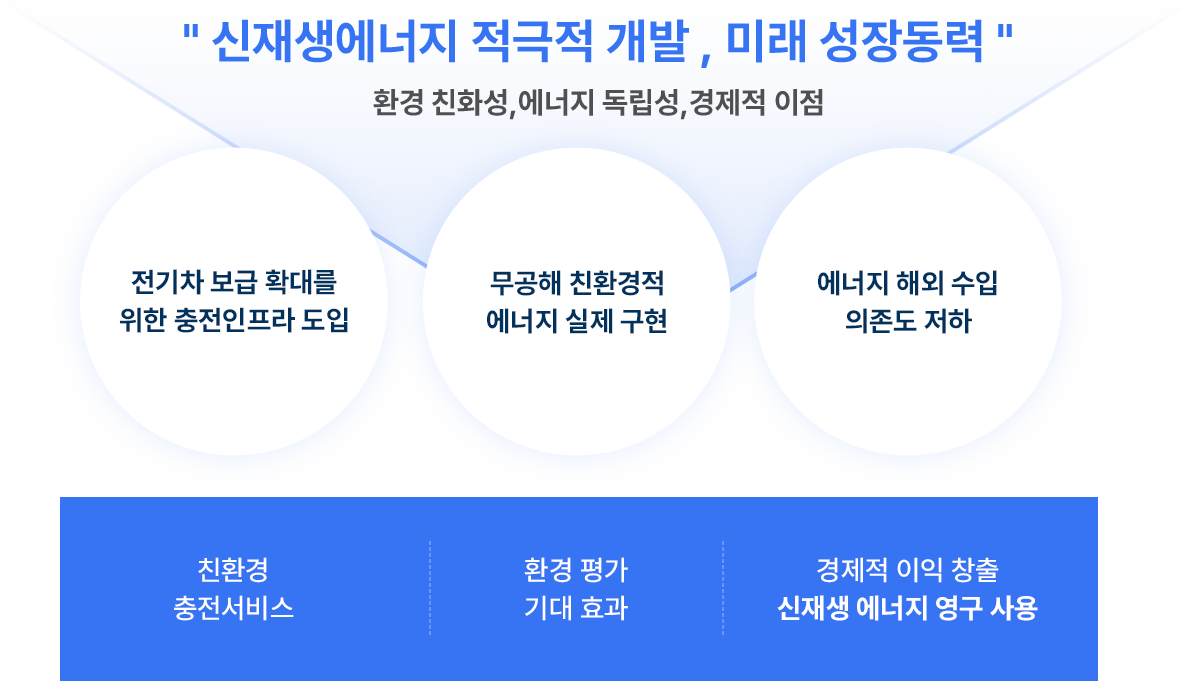 " 신재생에너지 적극적 개발 , 미래 성장동력 "

환경 친화성,에너지 독립성,경제적 이점

전기차 보급 확대를 위한 충전인프라 도입

무공해 친환경적 에너지 실제 구현

에너지 해외 수입 의존도 저하

친환경 충전서비스

환경 평가 기대 효과

경제적 이익 창출 신재생 에너지 영구 사용